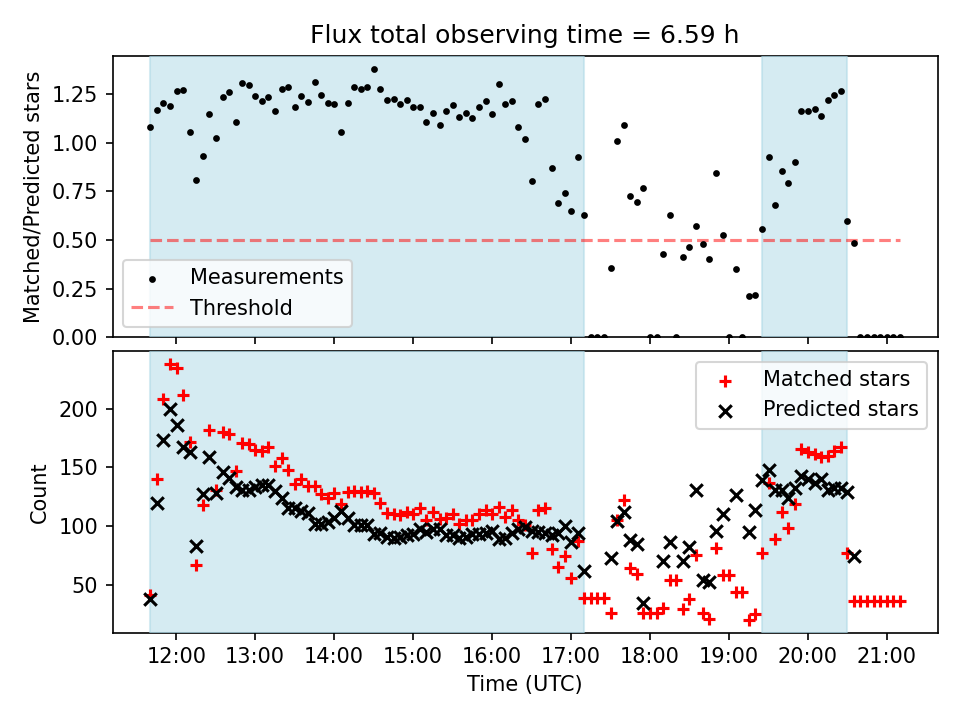 Flux total observing time = 6.59 h

Matched/Predicted stars

1.25
1.00
0.75
0.50
0.25
0.00

Measurements
Threshold

Count

200
150
100
50

Matched stars
Predicted stars

12:00
13:00
14:00
15:00
16:00
17:00
18:00
19:00
20:00
21:00

Time (UTC)